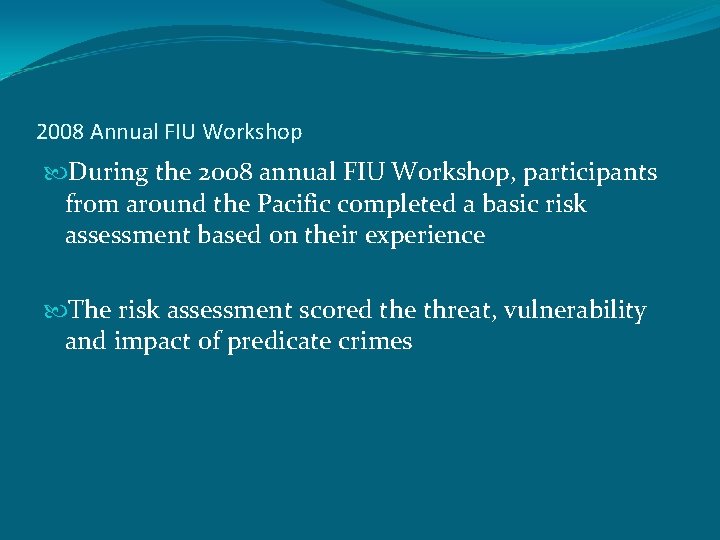 2008 Annual FIU Workshop

During the 2008 annual FIU Workshop, participants from around the Pacific completed a basic risk assessment based on their experience

The risk assessment scored the threat, vulnerability and impact of predicate crimes